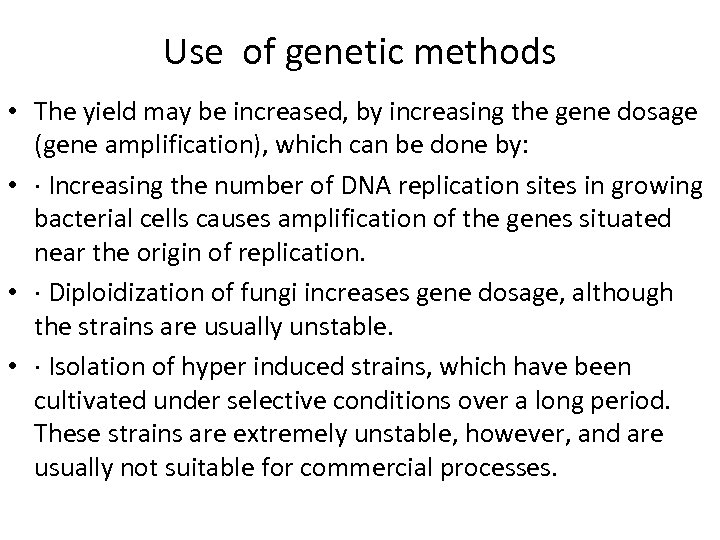 Use of genetic methods

• The yield may be increased, by increasing the gene dosage (gene amplification), which can be done by:

• · Increasing the number of DNA replication sites in growing bacterial cells causes amplification of the genes situated near the origin of replication.

• · Diploidization of fungi increases gene dosage, although the strains are usually unstable.

• · Isolation of hyper induced strains, which have been cultivated under selective conditions over a long period. These strains are extremely unstable, however, and are usually not suitable for commercial processes.